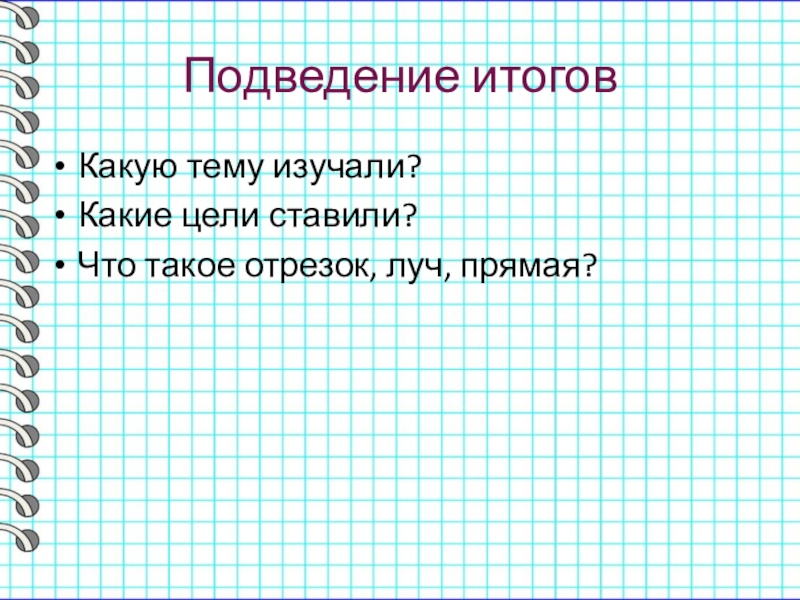 Подведение итогов

• Какую тему изучали?
• Какие цели ставили?
• Что такое отрезок, луч, прямая?